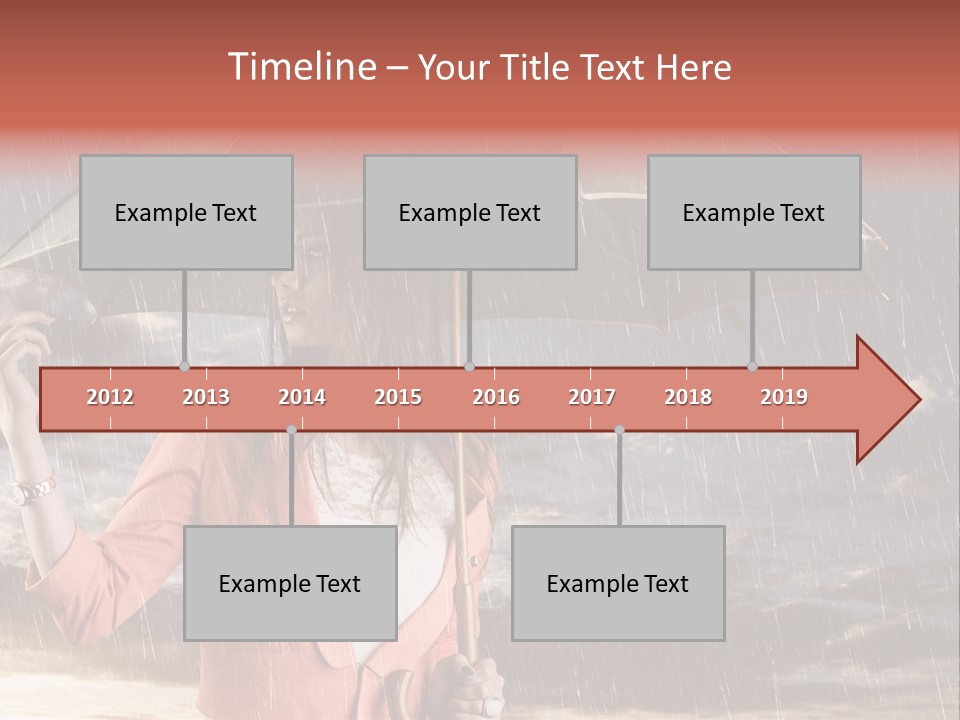 Timeline – Your Title Text Here

Example Text

Example Text

Example Text

2012 2013 2014 2015 2016 2017 2018 2019

Example Text

Example Text